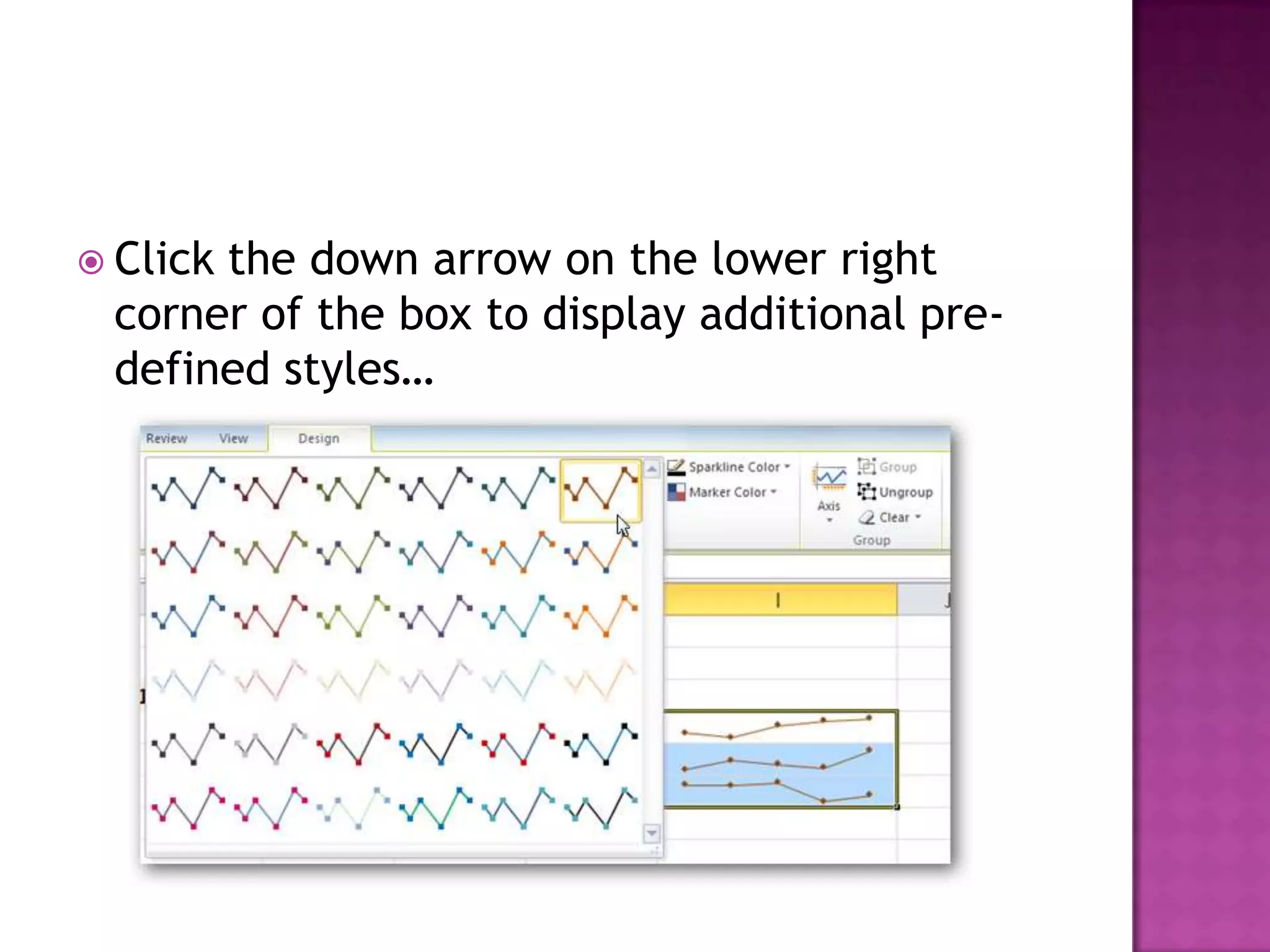 Click the down arrow on the lower right corner of the box to display additional pre-defined styles…

Review View Design

Sparkline Color
Marker Color

Axis

Group
Ungroup
Clear

Group

I
J